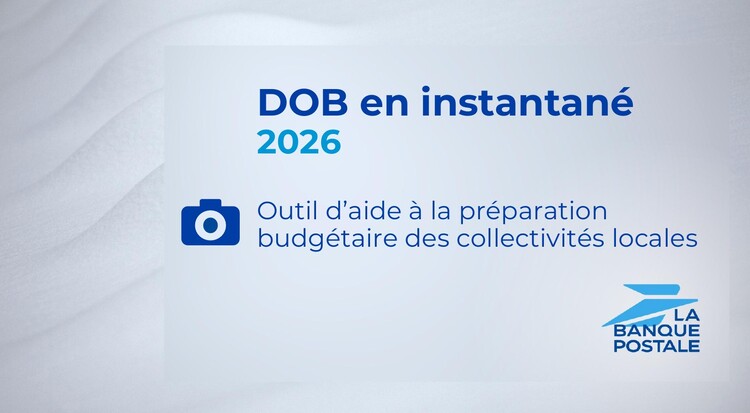 DOB en instantané
2026

Outil d'aide à la préparation budgétaire des collectivités locales

LA BANQUE POSTALE